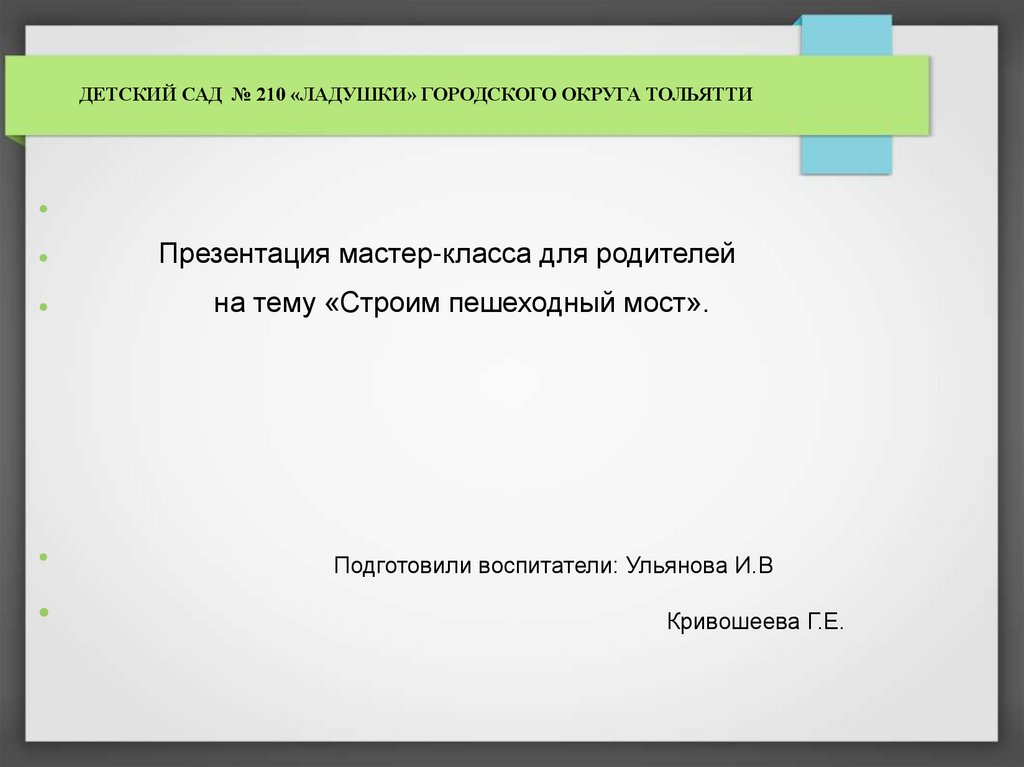 ДЕТСКИЙ САД № 210 «ЛАДУШКИ» ГОРОДСКОГО ОКРУГА ТОЛЬЯТТИ

Презентация мастер-класса для родителей

на тему «Строим пешеходный мост».

Подготовили воспитатели: Ульянова И.В

Кривошеева Г.Е.